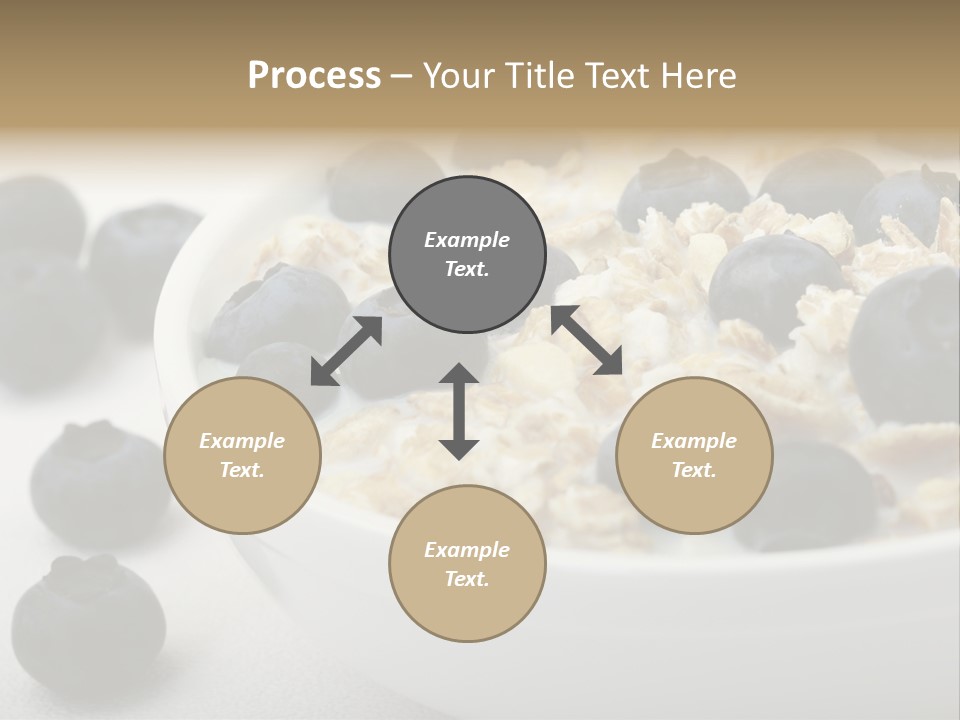 Process – Your Title Text Here

Example Text.

Example Text.

Example Text.

Example Text.